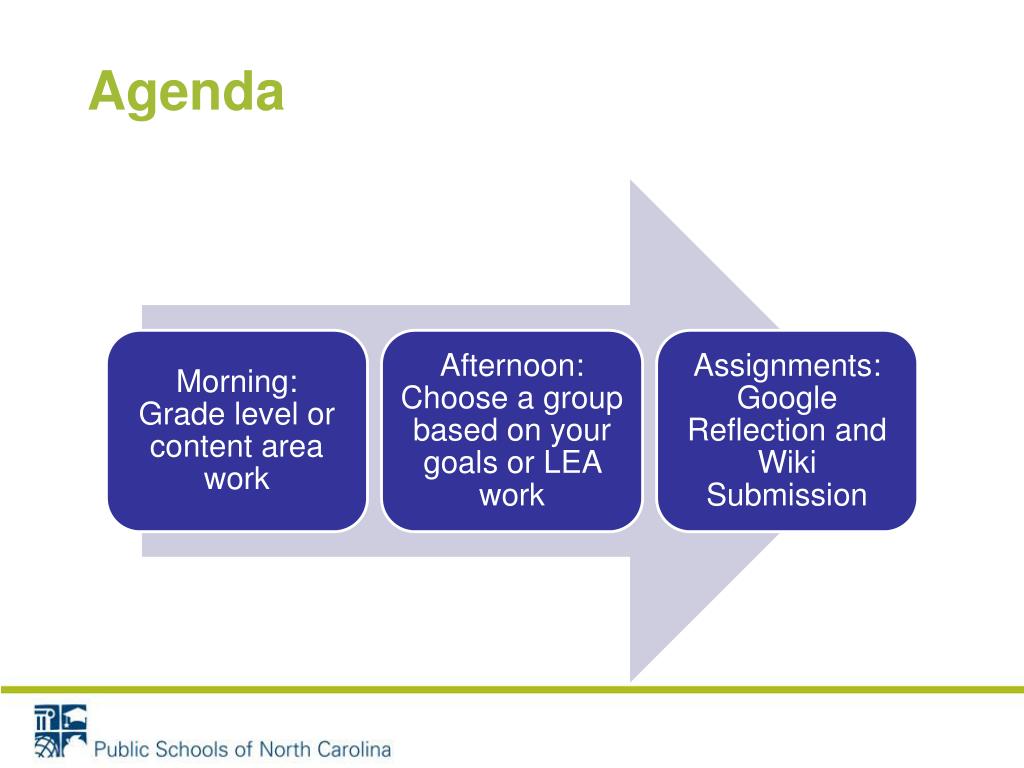 Agenda

Morning: Grade level or content area work

Afternoon: Choose a group based on your goals or LEA work

Assignments: Google Reflection and Wiki Submission

Public Schools of North Carolina